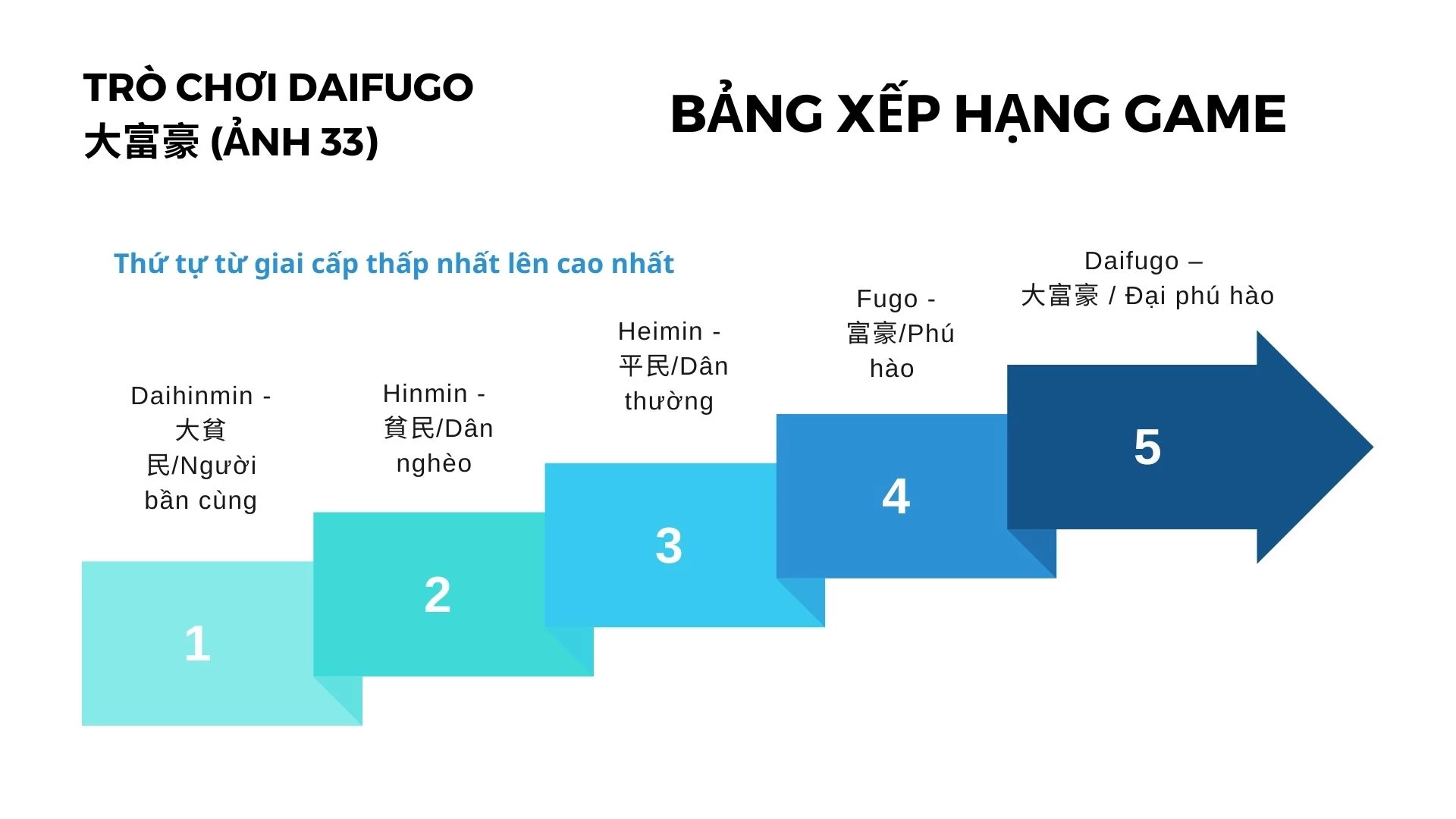 TRÒ CHƠI DAIFUGO 大富豪 (ẢNH 33)

BẢNG XẾP HẠNG GAME

Thứ tự từ giai cấp thấp nhất lên cao nhất

Daihinmin - 大貧民/Người bần cùng

1

Hinmin - 貧民/Dân nghèo

2

Heimin - 平民/Dân thường

3

Fugo - 富豪/Phú hào

4

Daifugo – 大富豪 / Đại phú hào

5